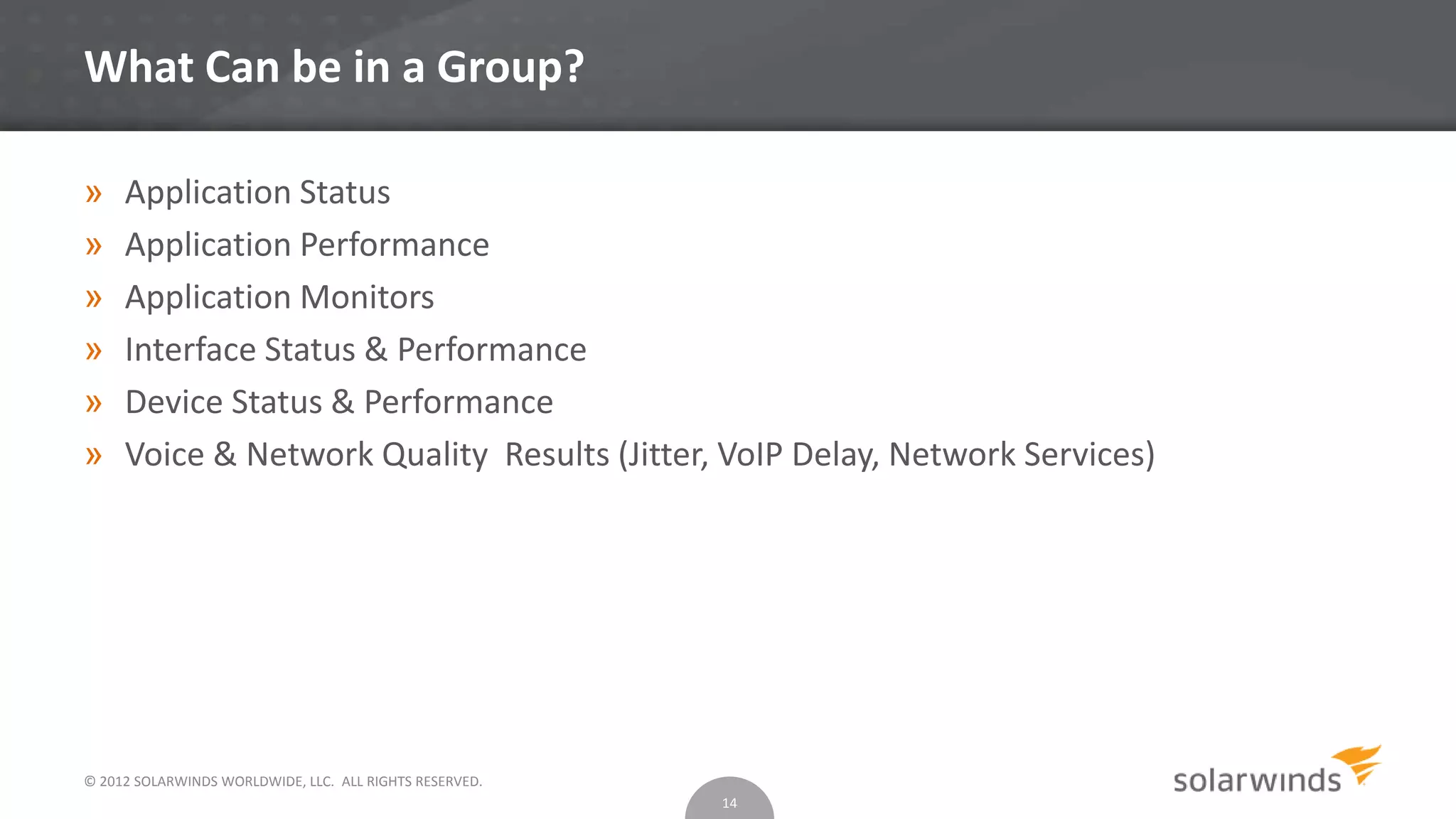 What Can be in a Group?

» Application Status
» Application Performance
» Application Monitors
» Interface Status & Performance
» Device Status & Performance
» Voice & Network Quality Results (Jitter, VoIP Delay, Network Services)

© 2012 SOLARWINDS WORLDWIDE, LLC. ALL RIGHTS RESERVED.

14

solarwinds